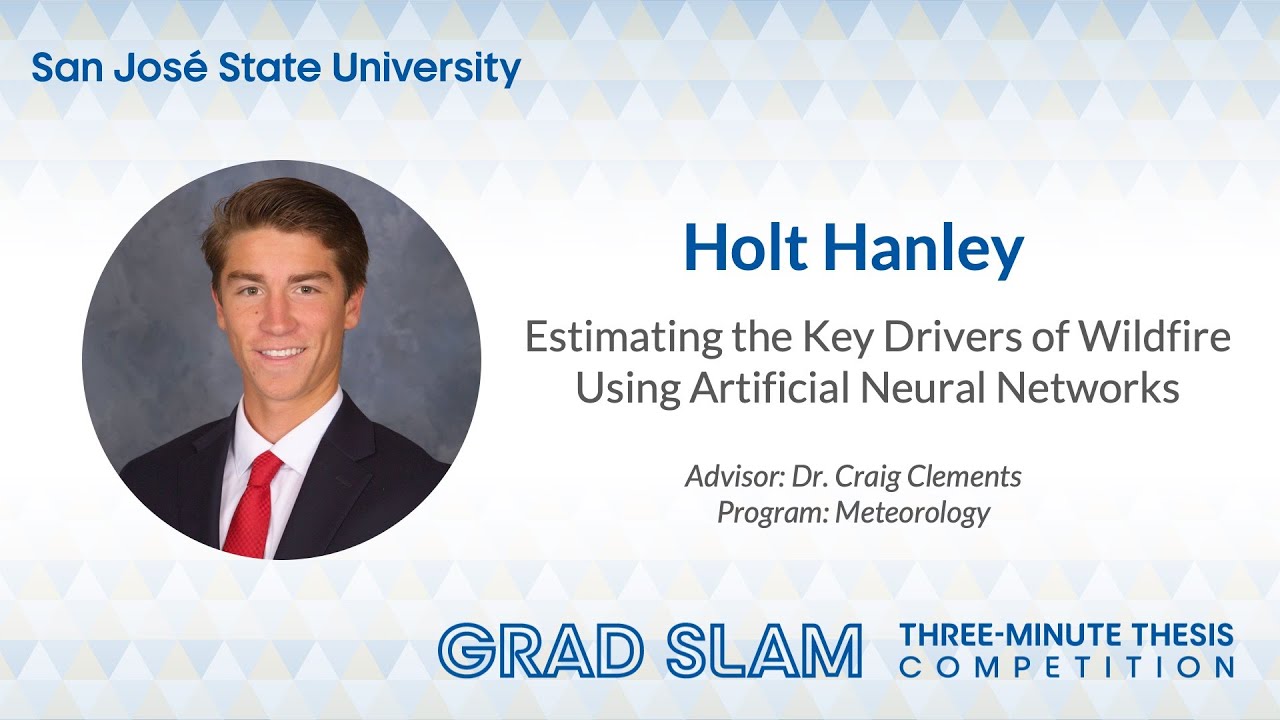 San José State University

Holt Hanley

Estimating the Key Drivers of Wildfire Using Artificial Neural Networks

Advisor: Dr. Craig Clements
Program: Meteorology

GRAD SLAM THREE-MINUTE THESIS COMPETITION